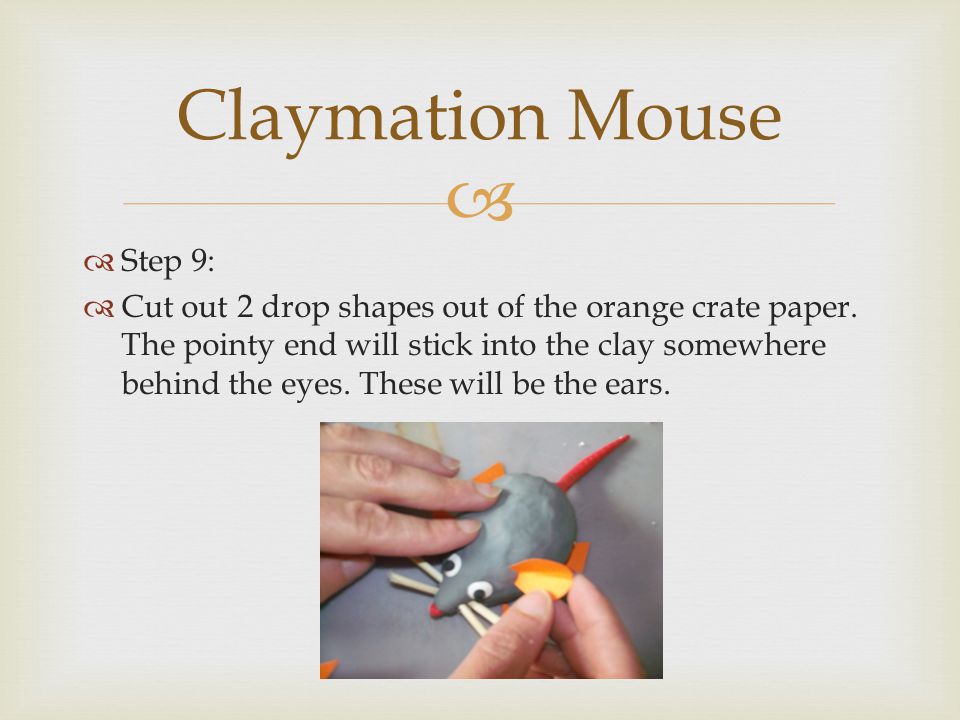 Claymation Mouse

Step 9:

Cut out 2 drop shapes out of the orange crate paper. The pointy end will stick into the clay somewhere behind the eyes. These will be the ears.